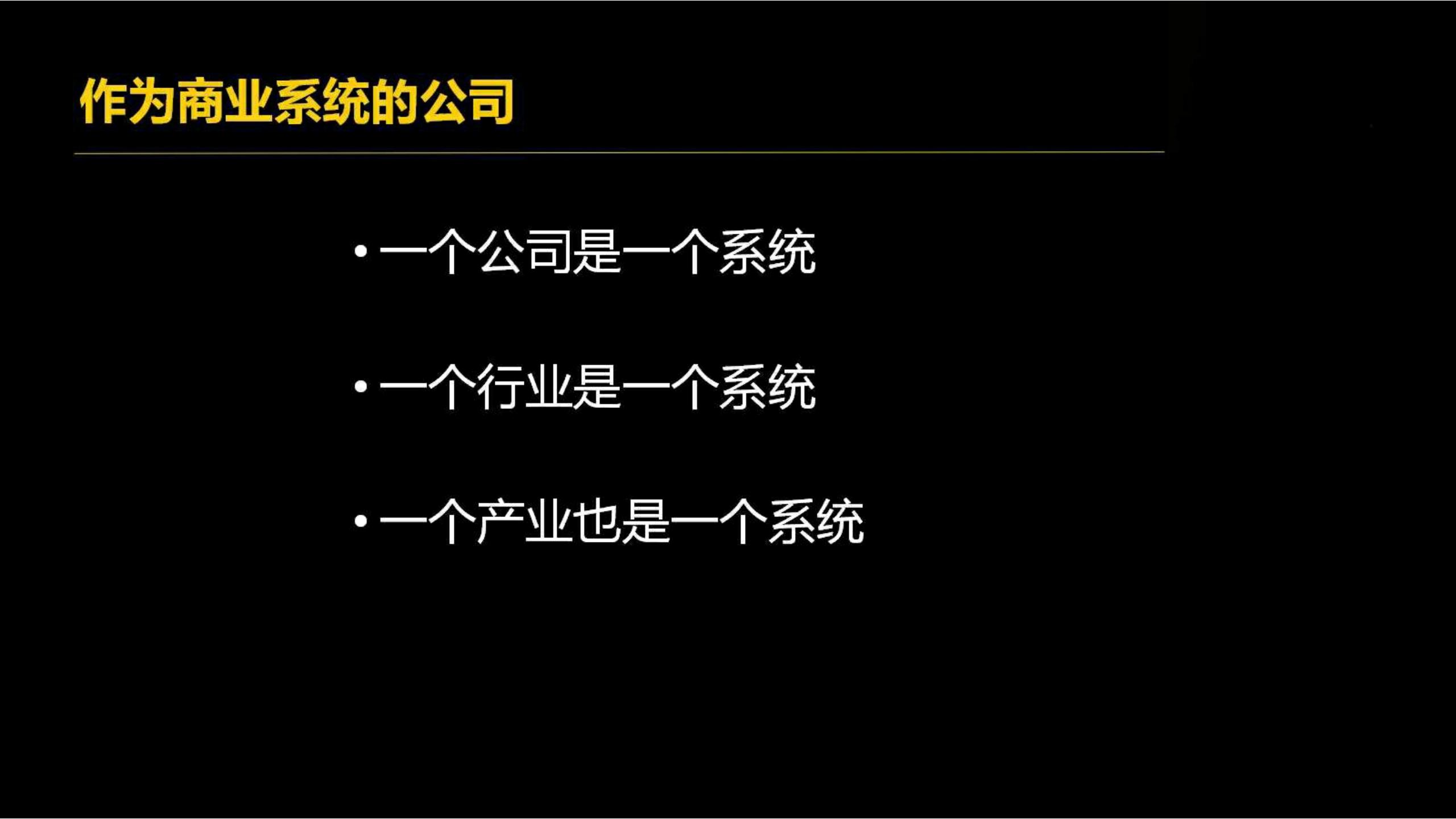 作为商业系统的公司

• 一个公司是一个系统

• 一个行业是一个系统

• 一个产业也是一个系统